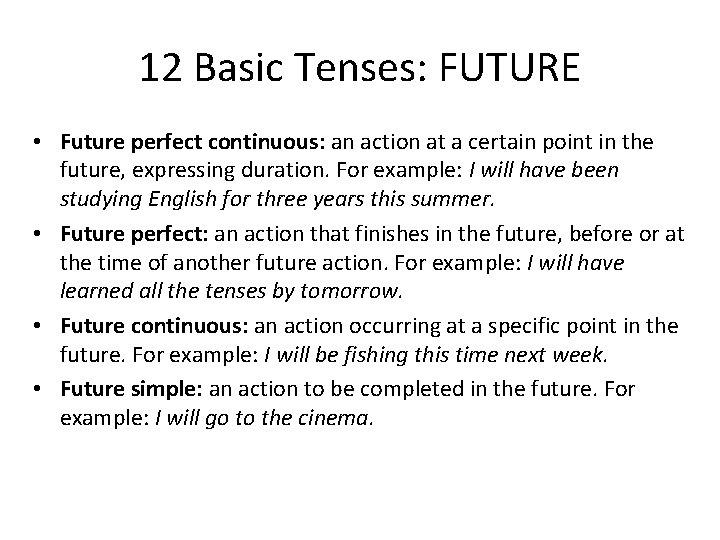 12 Basic Tenses: FUTURE

• Future perfect continuous: an action at a certain point in the future, expressing duration. For example: I will have been studying English for three years this summer.
• Future perfect: an action that finishes in the future, before or at the time of another future action. For example: I will have learned all the tenses by tomorrow.
• Future continuous: an action occurring at a specific point in the future. For example: I will be fishing this time next week.
• Future simple: an action to be completed in the future. For example: I will go to the cinema.